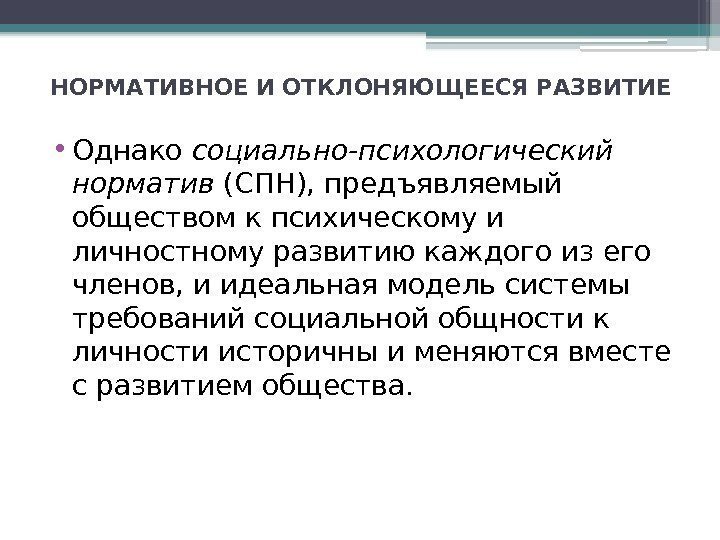 НОРМАТИВНОЕ И ОТКЛОНЯЮЩЕЕСЯ РАЗВИТИЕ

• Однако социально-психологический норматив (СПН), предъявляемый обществом к психическому и личностному развитию каждого из его членов, и идеальная модель системы требований социальной общности к личности историчны и меняются вместе с развитием общества.